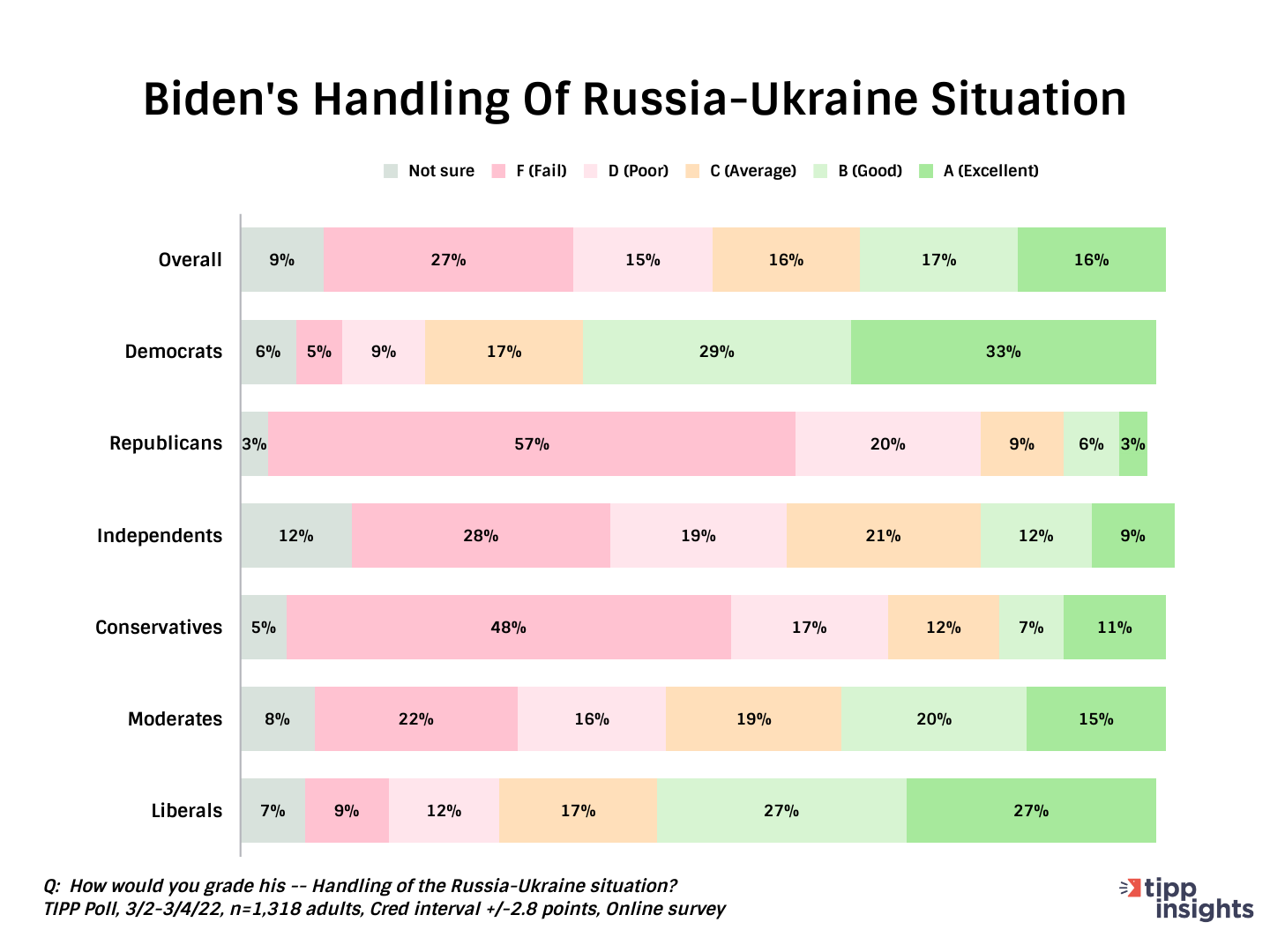 Biden's Handling Of Russia-Ukraine Situation

Not sure F (Fail) D (Poor) C (Average) B (Good) A (Excellent)

| | Not sure | F (Fail) | D (Poor) | C (Average) | B (Good) | A (Excellent) |
|---|---|---|---|---|---|---|
| Overall | 9% | 27% | 15% | 16% | 17% | 16% |
| Democrats | 6% | 5% | 9% | 17% | 29% | 33% |
| Republicans | 3% | 57% | 20% | 9% | 6% | 3% |
| Independents | 12% | 28% | 19% | 21% | 12% | 9% |
| Conservatives | 5% | 48% | 17% | 12% | 7% | 11% |
| Moderates | 8% | 22% | 16% | 19% | 20% | 15% |
| Liberals | 7% | 9% | 12% | 17% | 27% | 27% |

Q: How would you grade his -- Handling of the Russia-Ukraine situation?
TIPP Poll, 3/2-3/4/22, n=1,318 adults, Cred interval +/-2.8 points, Online survey

tipp insights